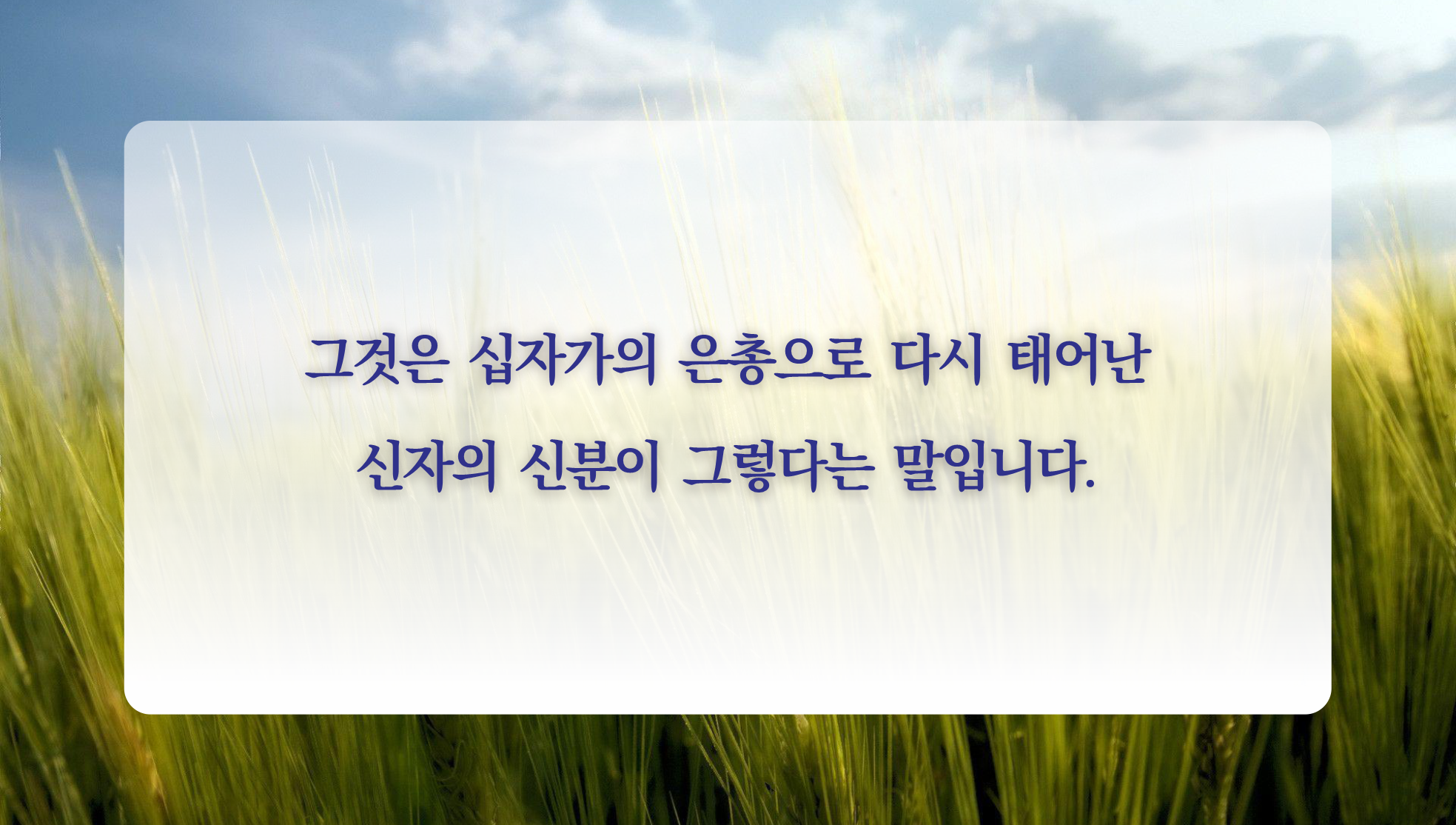 그것은 십자가의 은총으로 다시 태어난 신자의 신분이 그렇다는 말입니다.